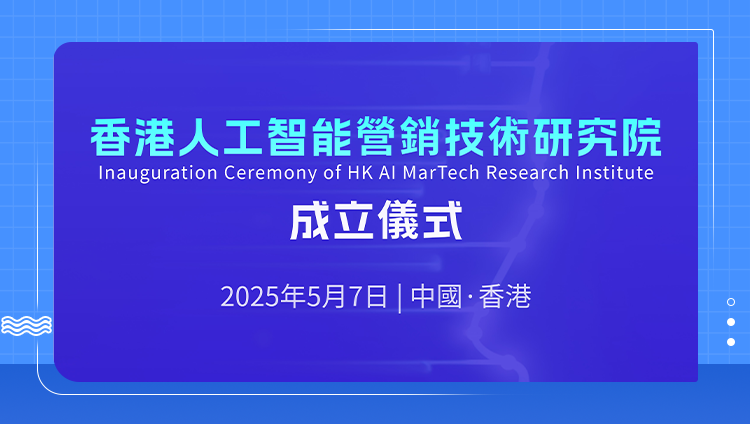 香港人工智能營銷技術研究院
Inauguration Ceremony of HK AI MarTech Research Institute
成立儀式

2025年5月7日 | 中國·香港